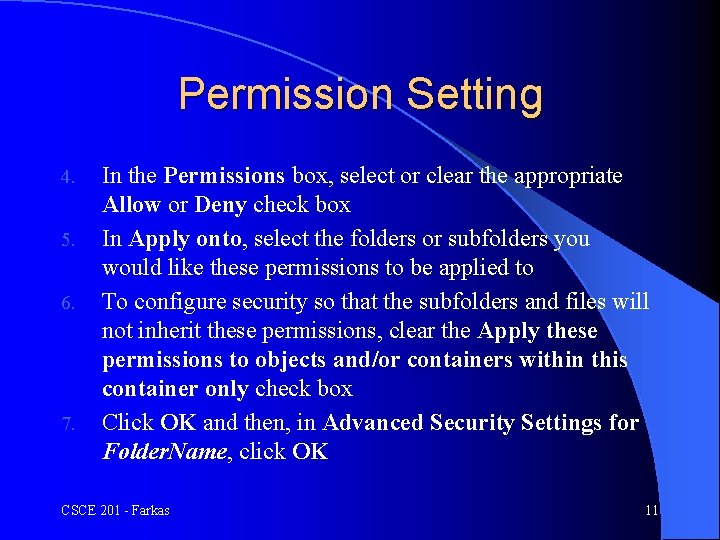 Permission Setting

4. In the Permissions box, select or clear the appropriate Allow or Deny check box

5. In Apply onto, select the folders or subfolders you would like these permissions to be applied to

6. To configure security so that the subfolders and files will not inherit these permissions, clear the Apply these permissions to objects and/or containers within this container only check box

7. Click OK and then, in Advanced Security Settings for FolderName, click OK

CSCE 201 - Farkas

11